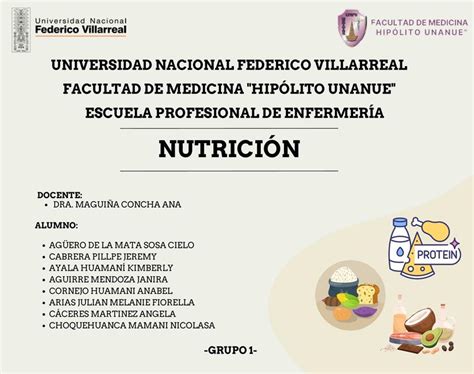 Universidad Nacional
Federico Villarreal

FACULTAD DE MEDICINA
HIPÓLITO UNANUE

UNIVERSIDAD NACIONAL FEDERICO VILLARREAL
FACULTAD DE MEDICINA "HIPÓLITO UNANUE"
ESCUELA PROFESIONAL DE ENFERMERÍA

NUTRICIÓN

DOCENTE:
• DRA. MAGUIÑA CONCHA ANA

ALUMNO:
• AGÜERO DE LA MATA SOSA CIELO
• CABRERA PILLPE JEREMY
• AYALA HUAMANÍ KIMBERLY
• AGUIRRE MENDOZA JANIRA
• CORNEJO HUAMANI ANABEL
• ARIAS JULIAN MELANIE FIORELLA
• CÁCERES MARTINEZ ANGELA
• CHOQUEHUANCA MAMANI NICOLASA

PROTEIN

-GRUPO 1-